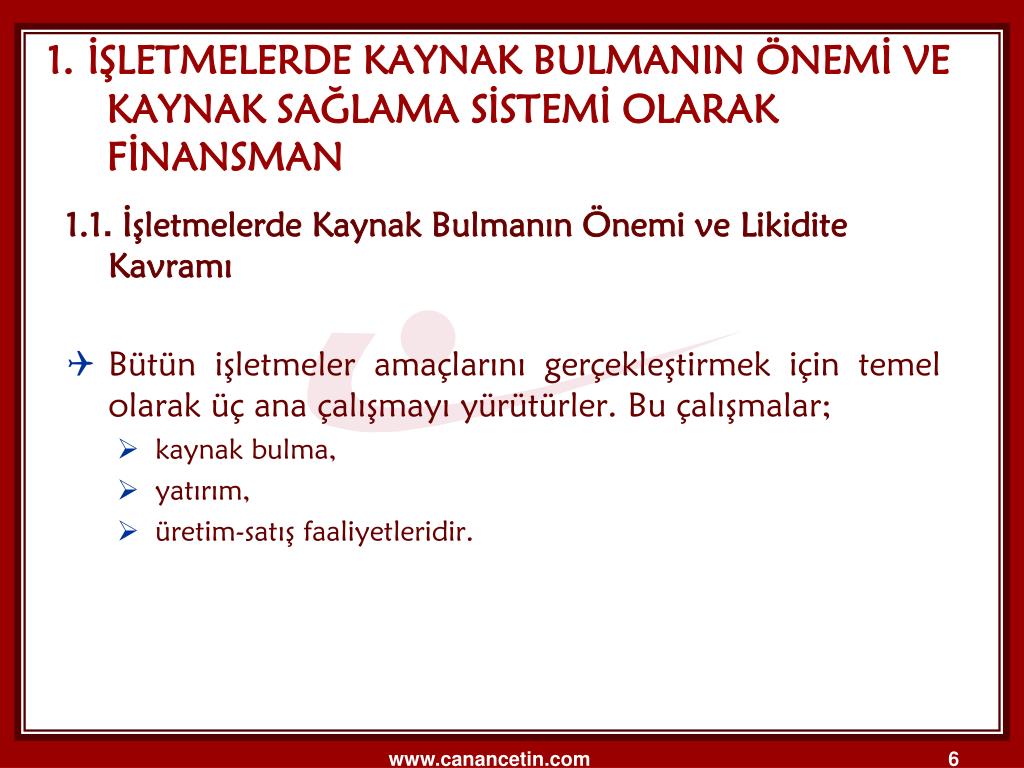 1. İŞLETMELERDE KAYNAK BULMANIN ÖNEMİ VE KAYNAK SAĞLAMA SİSTEMİ OLARAK FİNANSMAN

1.1. İşletmelerde Kaynak Bulmanın Önemi ve Likidite Kavramı

Bütün işletmeler amaçlarını gerçekleştirmek için temel olarak üç ana çalışmayı yürütürler. Bu çalışmalar;

kaynak bulma,

yatırım,

üretim-satış faaliyetleridir.

www.canancetin.com

6